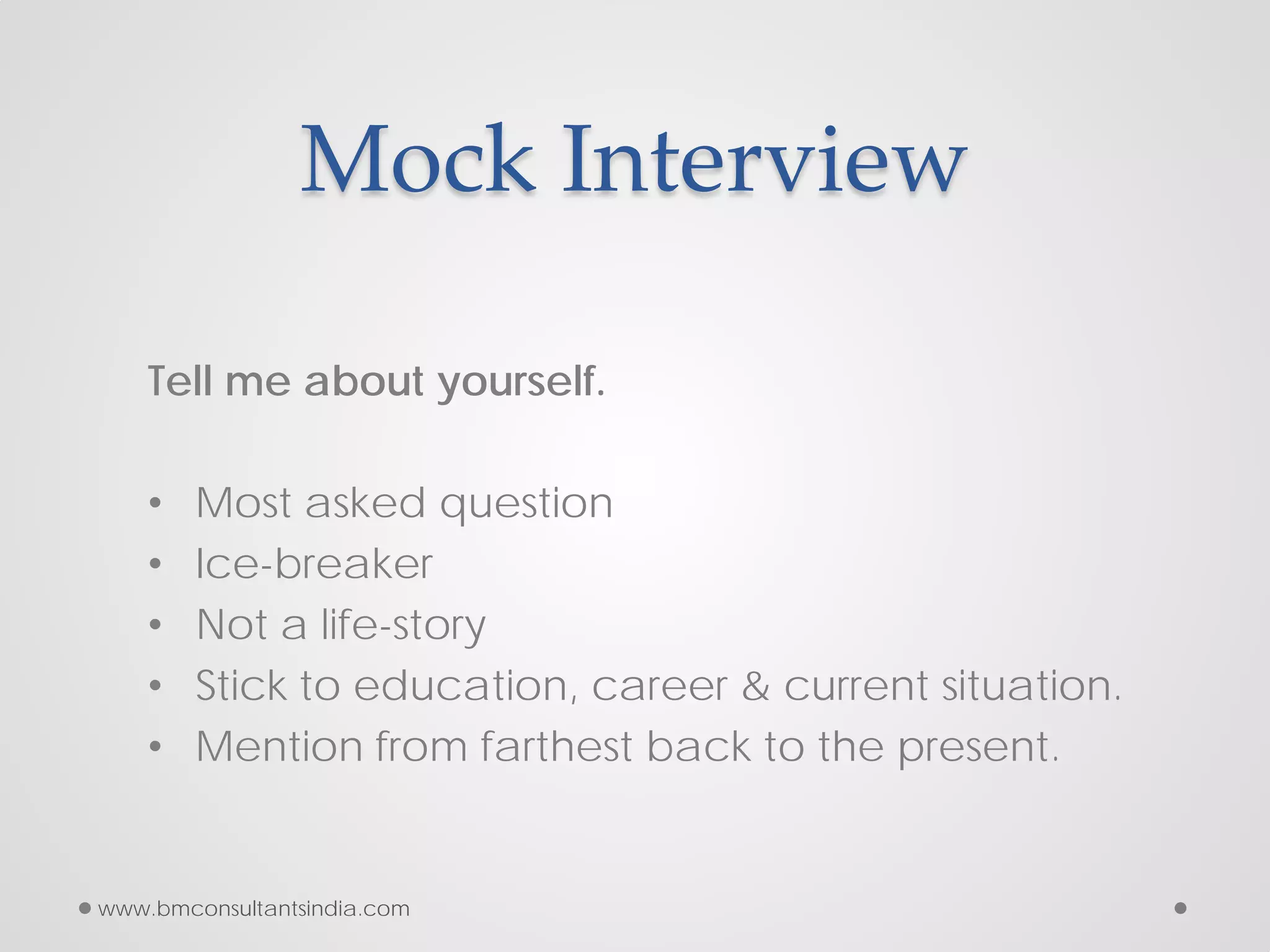 Mock Interview

Tell me about yourself.

• Most asked question
• Ice-breaker
• Not a life-story
• Stick to education, career & current situation.
• Mention from farthest back to the present.

www.bmconsultantsindia.com